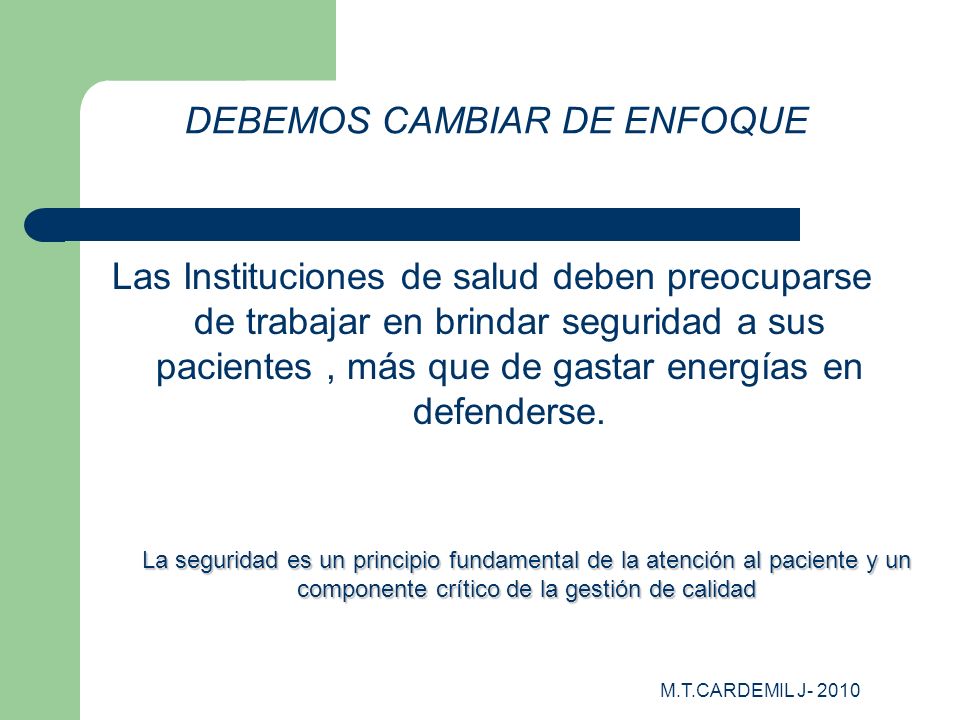 DEBEMOS CAMBIAR DE ENFOQUE

Las Instituciones de salud deben preocuparse de trabajar en brindar seguridad a sus pacientes , más que de gastar energías en defenderse.

La seguridad es un principio fundamental de la atención al paciente y un componente crítico de la gestión de calidad

M.T.CARDEMIL J- 2010